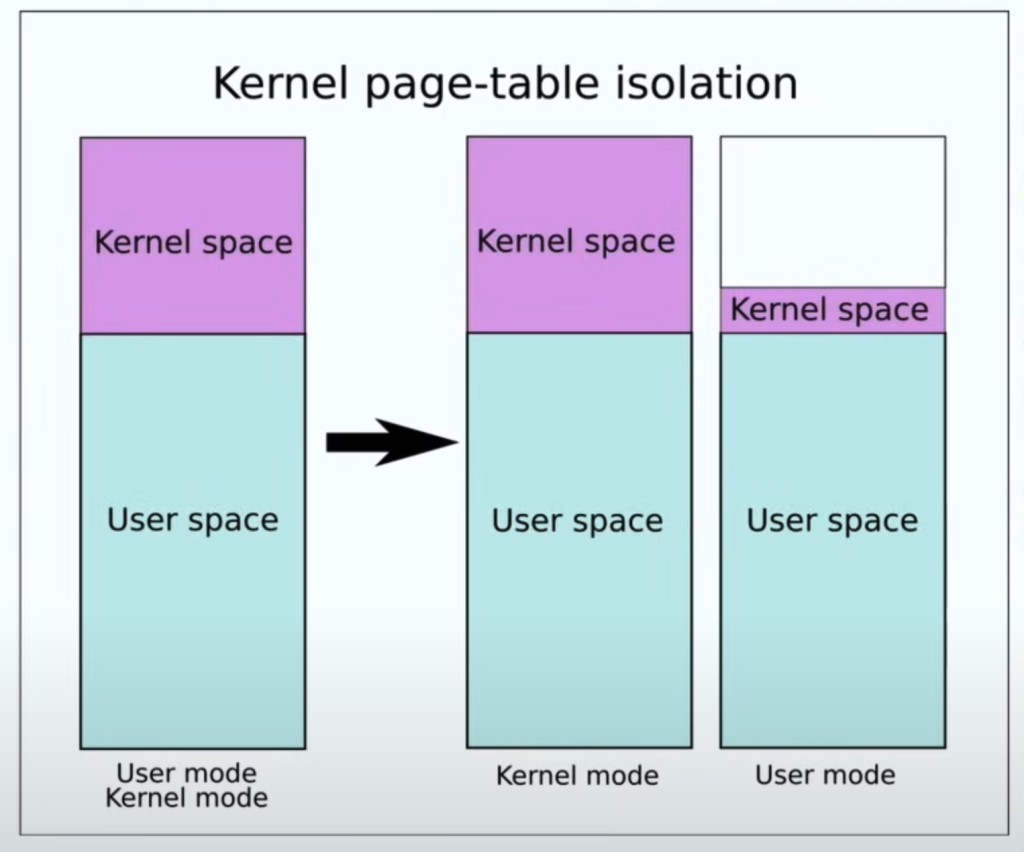 Kernel page-table isolation

Kernel space

User space

User mode
Kernel mode

Kernel space

User space

Kernel mode

Kernel space

User space

User mode